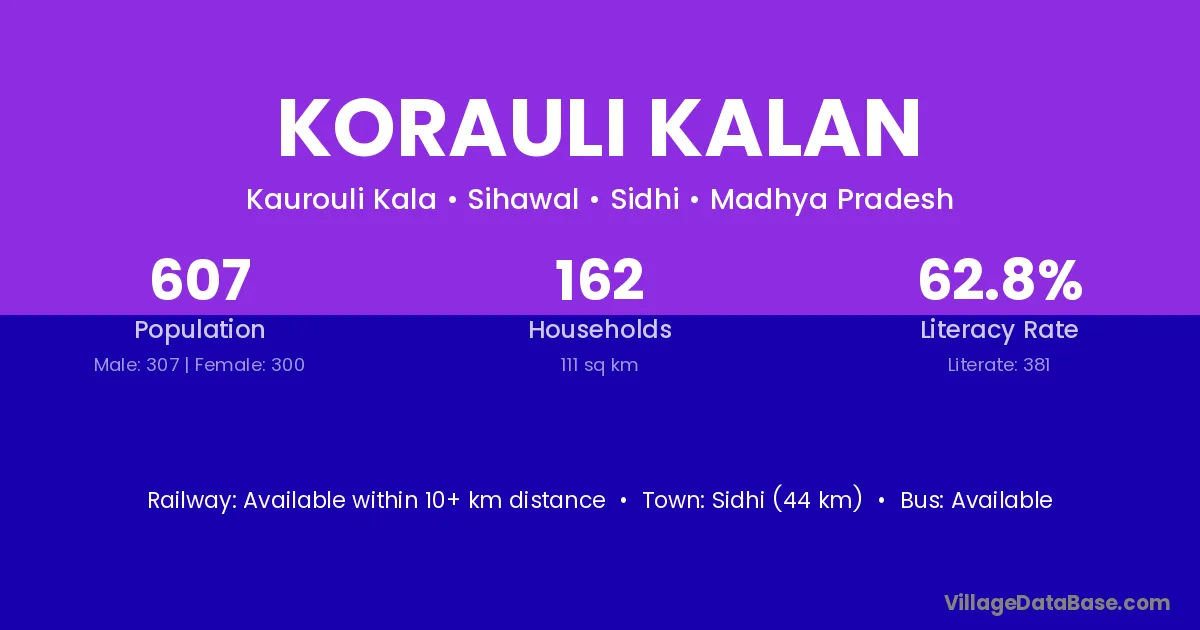 KORAULI KALAN

Kaurouli Kala • Sihawal • Sidhi • Madhya Pradesh

607
Population
Male: 307 | Female: 300

162
Households
111 sq km

62.8%
Literacy Rate
Literate: 381

Railway: Available within 10+ km distance • Town: Sidhi (44 km) • Bus: Available

VillageDataBase.com